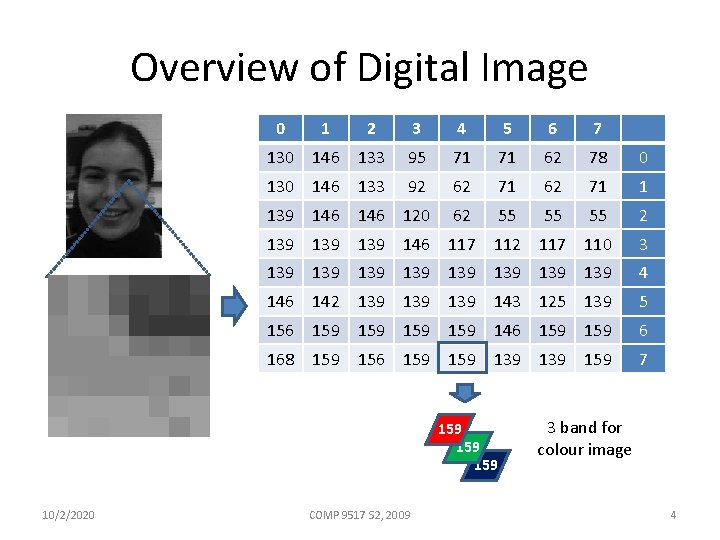 Overview of Digital Image

| 0 | 1 | 2 | 3 | 4 | 5 | 6 | 7 | |
|---|---|---|---|---|---|---|---|---|
| 130 | 146 | 133 | 95 | 71 | 71 | 62 | 78 | 0 |
| 130 | 146 | 133 | 92 | 62 | 71 | 62 | 71 | 1 |
| 139 | 146 | 146 | 120 | 62 | 55 | 55 | 55 | 2 |
| 139 | 139 | 139 | 146 | 117 | 112 | 117 | 110 | 3 |
| 139 | 139 | 139 | 139 | 139 | 139 | 139 | 139 | 4 |
| 146 | 142 | 139 | 139 | 139 | 143 | 125 | 139 | 5 |
| 156 | 159 | 159 | 159 | 159 | 146 | 159 | 159 | 6 |
| 168 | 159 | 156 | 159 | 159 | 139 | 139 | 159 | 7 |

159
159
159

3 band for colour image

10/2/2020 COMP 9517 S2, 2009 4